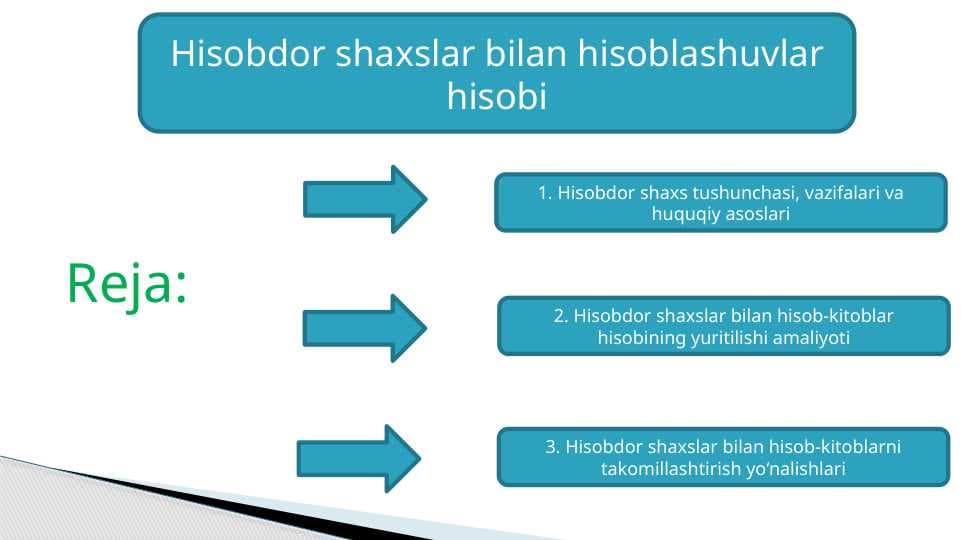 Hisobdor shaxslar bilan hisoblashuvlar hisobi

Reja:

1. Hisobdor shaxs tushunchasi, vazifalari va huquqiy asoslari

2. Hisobdor shaxslar bilan hisob-kitoblar hisobining yuritilishi amaliyoti

3. Hisobdor shaxslar bilan hisob-kitoblarni takomillashtirish yo‘nalishlari